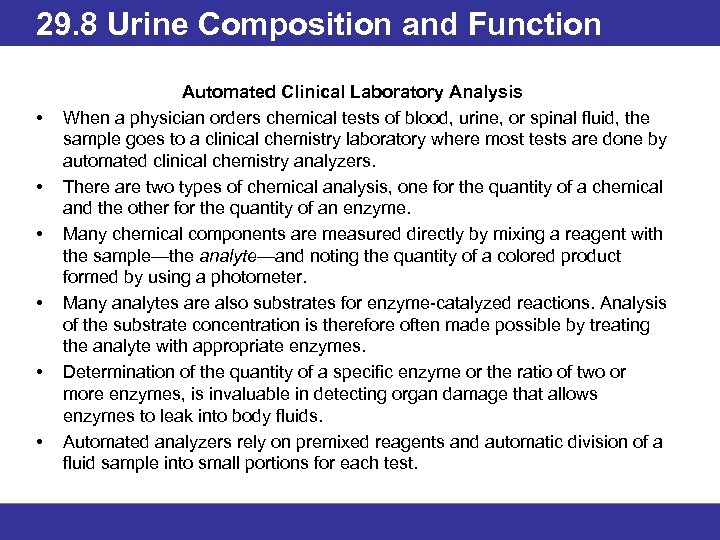 29.8 Urine Composition and Function

Automated Clinical Laboratory Analysis

• When a physician orders chemical tests of blood, urine, or spinal fluid, the sample goes to a clinical chemistry laboratory where most tests are done by automated clinical chemistry analyzers.

• There are two types of chemical analysis, one for the quantity of a chemical and the other for the quantity of an enzyme.

• Many chemical components are measured directly by mixing a reagent with the sample—the analyte—and noting the quantity of a colored product formed by using a photometer.

• Many analytes are also substrates for enzyme-catalyzed reactions. Analysis of the substrate concentration is therefore often made possible by treating the analyte with appropriate enzymes.

• Determination of the quantity of a specific enzyme or the ratio of two or more enzymes, is invaluable in detecting organ damage that allows enzymes to leak into body fluids.

• Automated analyzers rely on premixed reagents and automatic division of a fluid sample into small portions for each test.